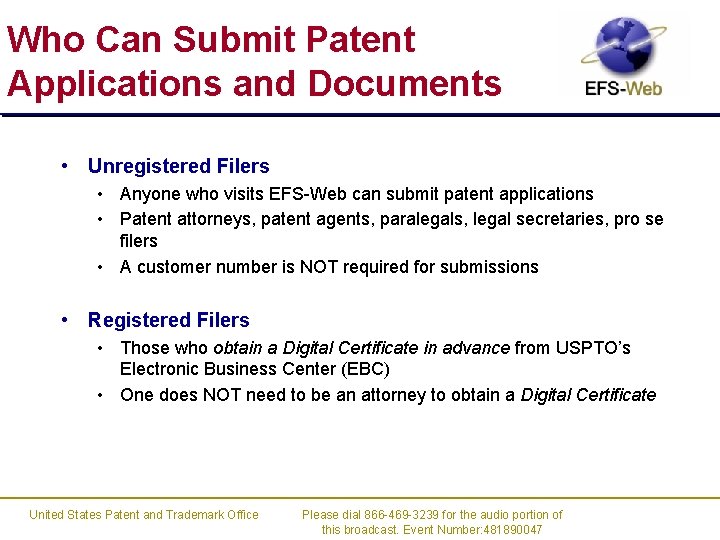 Who Can Submit Patent Applications and Documents

EFS-Web

• Unregistered Filers
  • Anyone who visits EFS-Web can submit patent applications
  • Patent attorneys, patent agents, paralegals, legal secretaries, pro se filers
  • A customer number is NOT required for submissions

• Registered Filers
  • Those who obtain a Digital Certificate in advance from USPTO's Electronic Business Center (EBC)
  • One does NOT need to be an attorney to obtain a Digital Certificate

United States Patent and Trademark Office

Please dial 866-469-3239 for the audio portion of this broadcast. Event Number:481890047